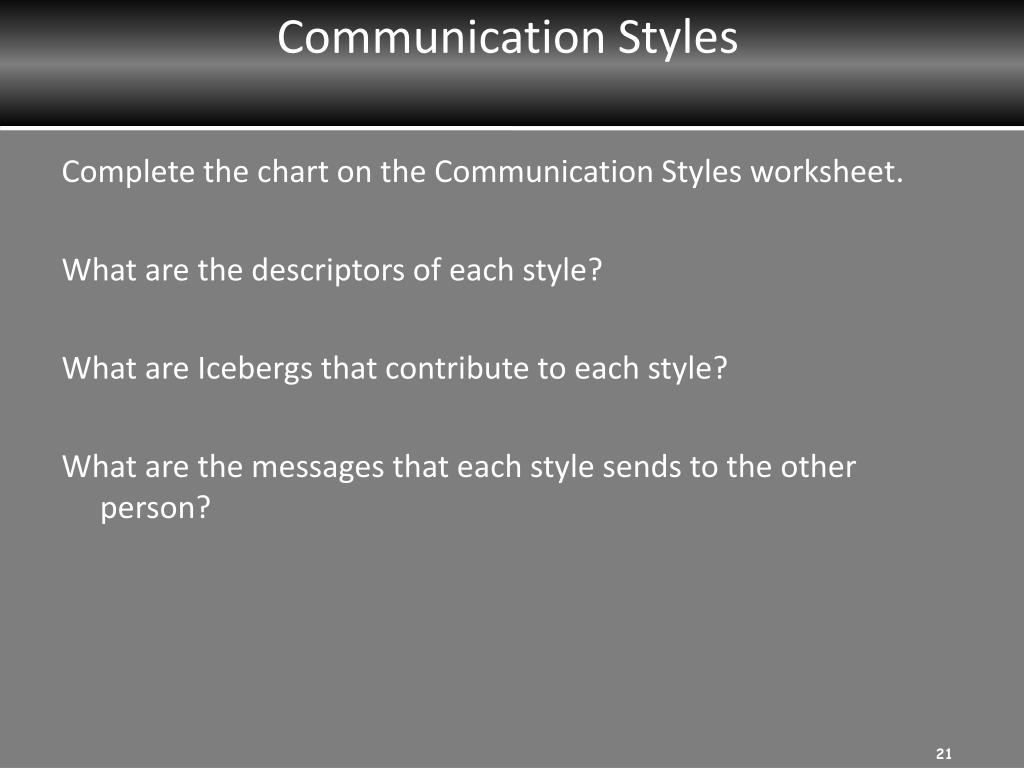 Communication Styles

Complete the chart on the Communication Styles worksheet.

What are the descriptors of each style?

What are Icebergs that contribute to each style?

What are the messages that each style sends to the other person?

21